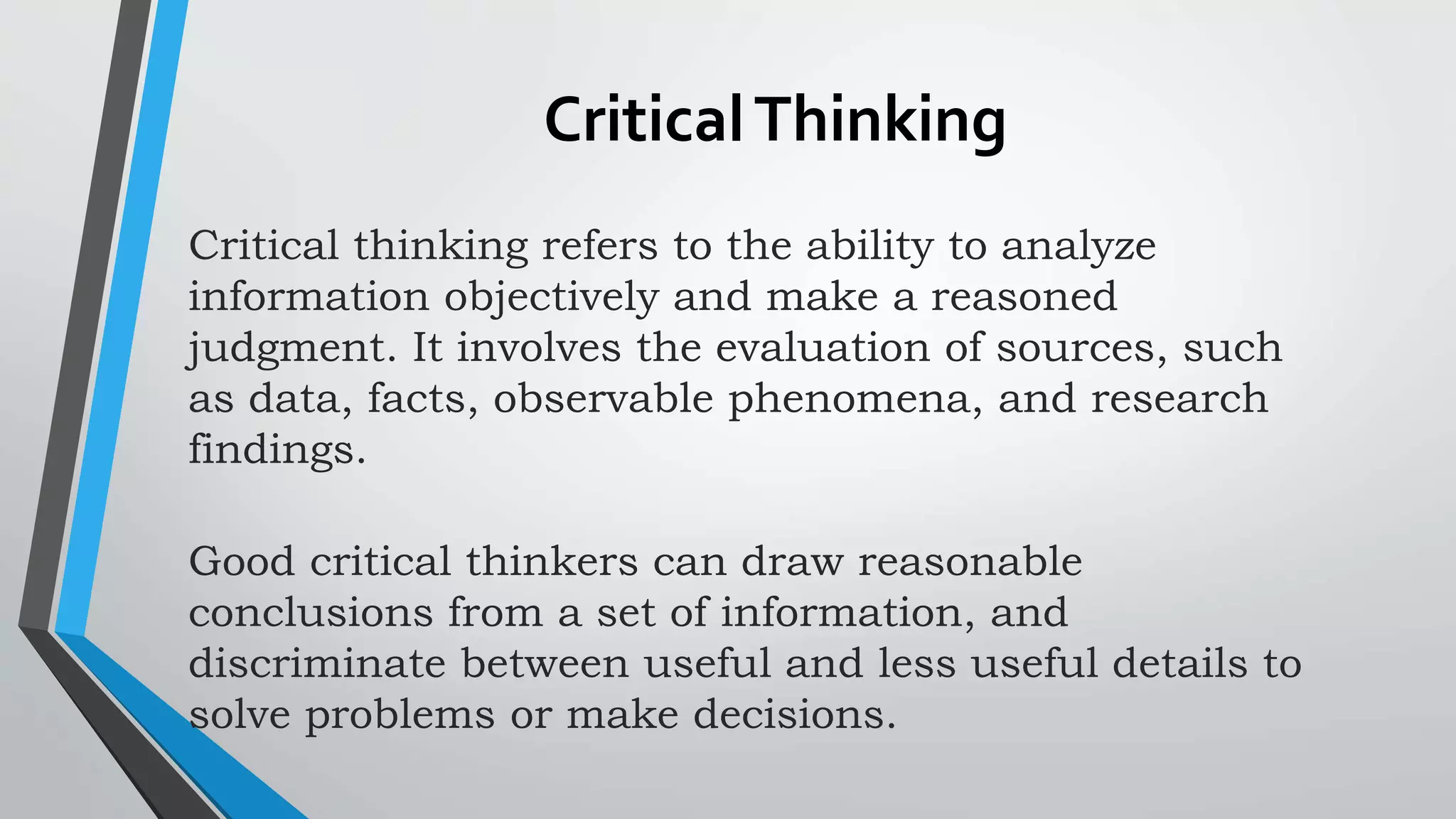 Critical Thinking

Critical thinking refers to the ability to analyze information objectively and make a reasoned judgment. It involves the evaluation of sources, such as data, facts, observable phenomena, and research findings.

Good critical thinkers can draw reasonable conclusions from a set of information, and discriminate between useful and less useful details to solve problems or make decisions.